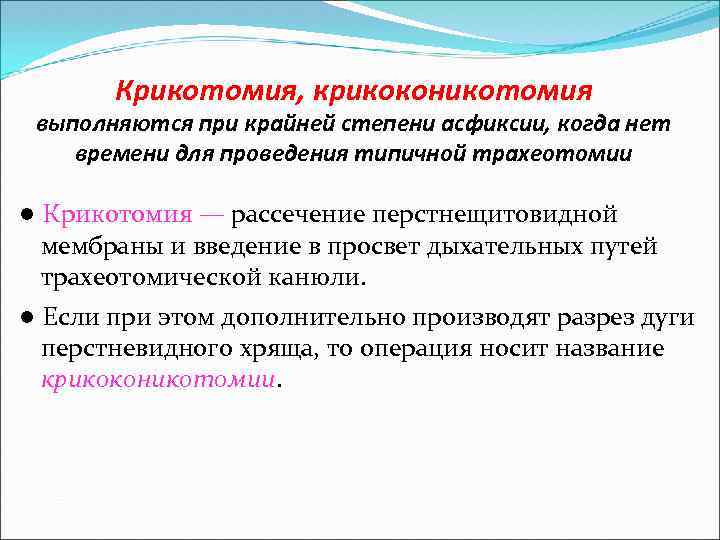 Крикотомия, крикоконикотомия
выполняются при крайней степени асфиксии, когда нет времени для проведения типичной трахеотомии

● Крикотомия — рассечение перстнещитовидной мембраны и введение в просвет дыхательных путей трахеотомической канюли.

● Если при этом дополнительно производят разрез дуги перстневидного хряща, то операция носит название крикоконикотомии.